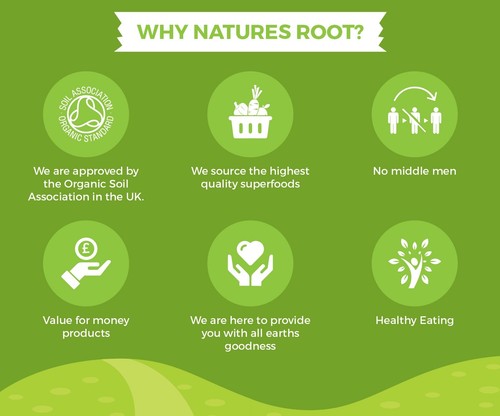 WHY NATURES ROOT?

SOIL ASSOCIATION ORGANIC STANDARD

We are approved by the Organic Soil Association in the UK.

We source the highest quality superfoods

No middle men

£

Value for money products

We are here to provide you with all earths goodness

Healthy Eating